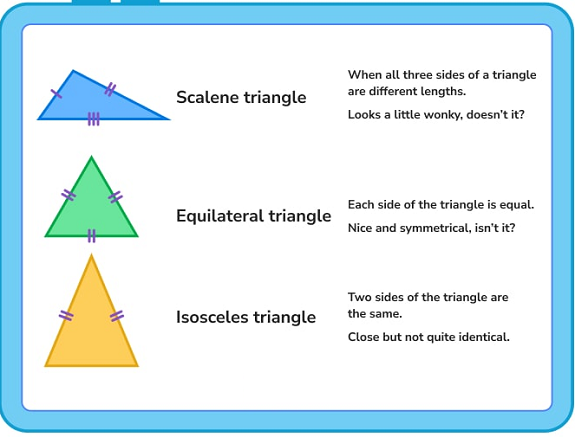 Scalene triangle

When all three sides of a triangle are different lengths.

Looks a little wonky, doesn't it?

Equilateral triangle

Each side of the triangle is equal.

Nice and symmetrical, isn't it?

Isosceles triangle

Two sides of the triangle are the same.

Close but not quite identical.